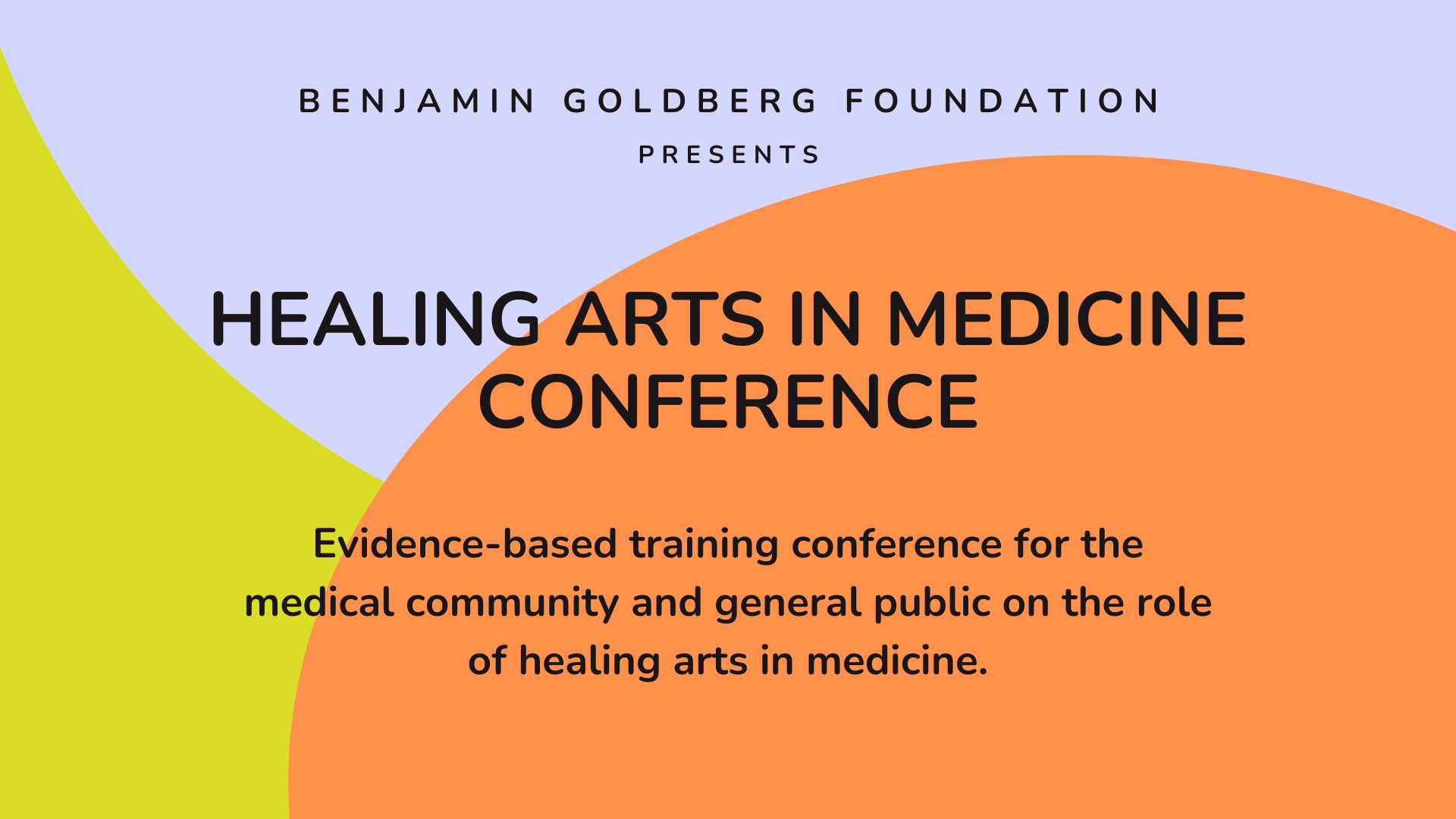 BENJAMIN GOLDBERG FOUNDATION
PRESENTS

HEALING ARTS IN MEDICINE CONFERENCE

Evidence-based training conference for the medical community and general public on the role of healing arts in medicine.